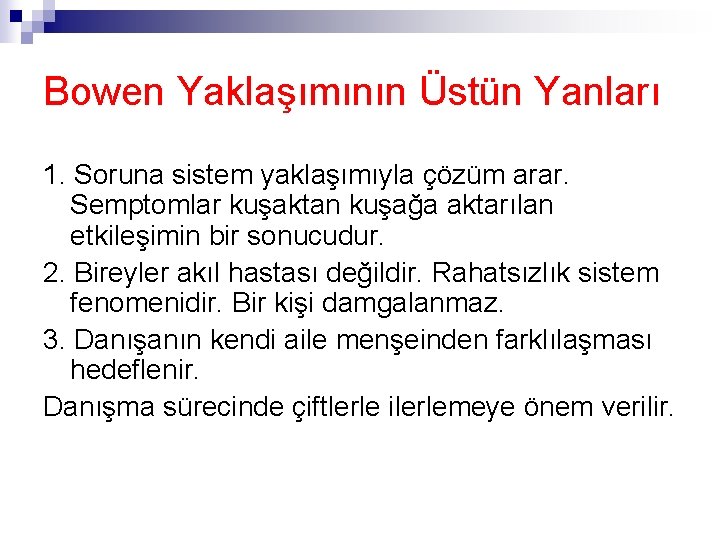 Bowen Yaklaşımının Üstün Yanları

1. Soruna sistem yaklaşımıyla çözüm arar. Semptomlar kuşaktan kuşağa aktarılan etkileşimin bir sonucudur.

2. Bireyler akıl hastası değildir. Rahatsızlık sistem fenomenidir. Bir kişi damgalanmaz.

3. Danışanın kendi aile menşeinden farklılaşması hedeflenir.

Danışma sürecinde çiftlerle ilerlemeye önem verilir.